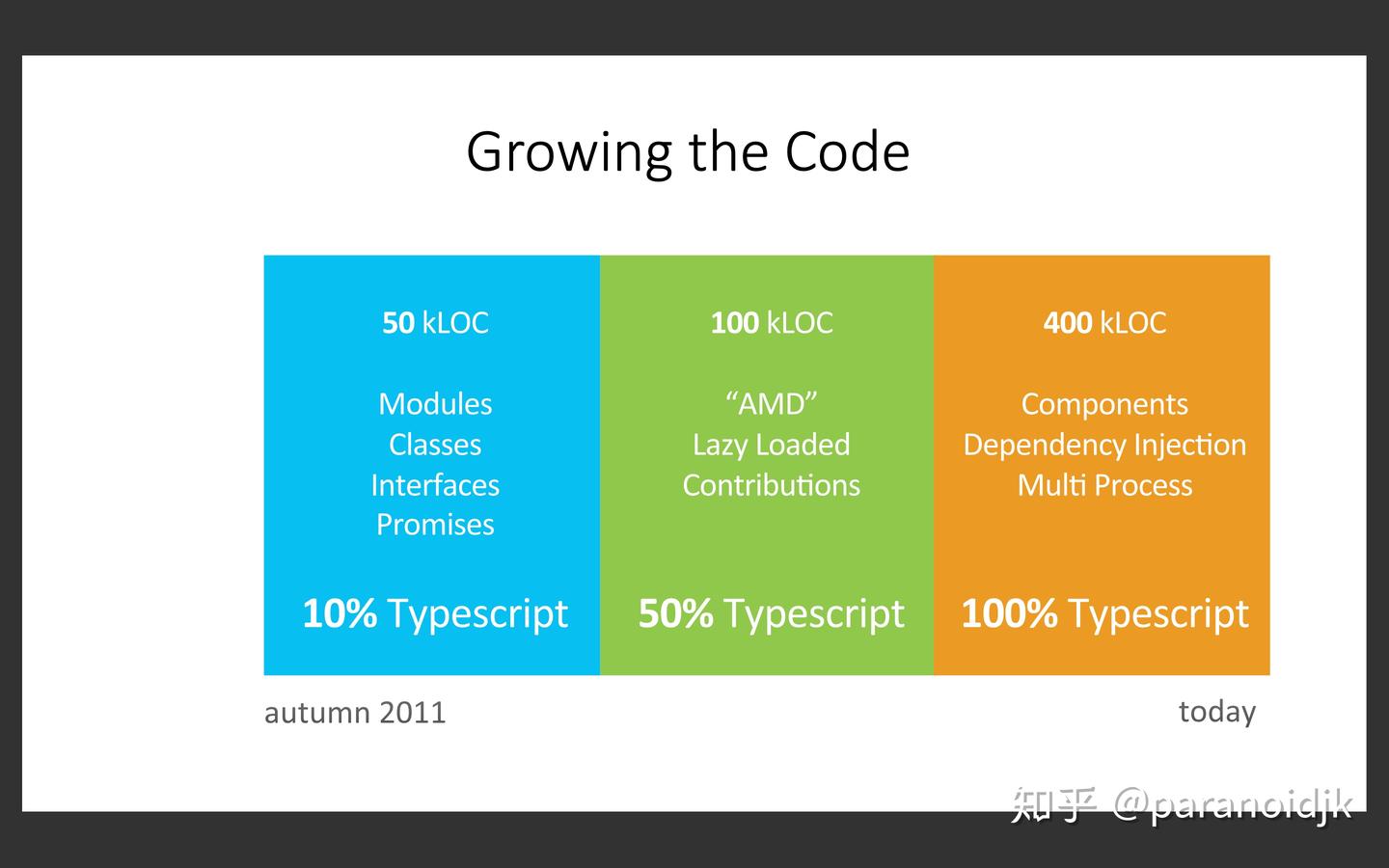 Growing the Code

50 kLOC

Modules
Classes
Interfaces
Promises

10% Typescript

100 kLOC

“AMD”
Lazy Loaded
Contributions

50% Typescript

400 kLOC

Components
Dependency Injection
Multi Process

100% Typescript

autumn 2011

today

知乎 @paranoidjk